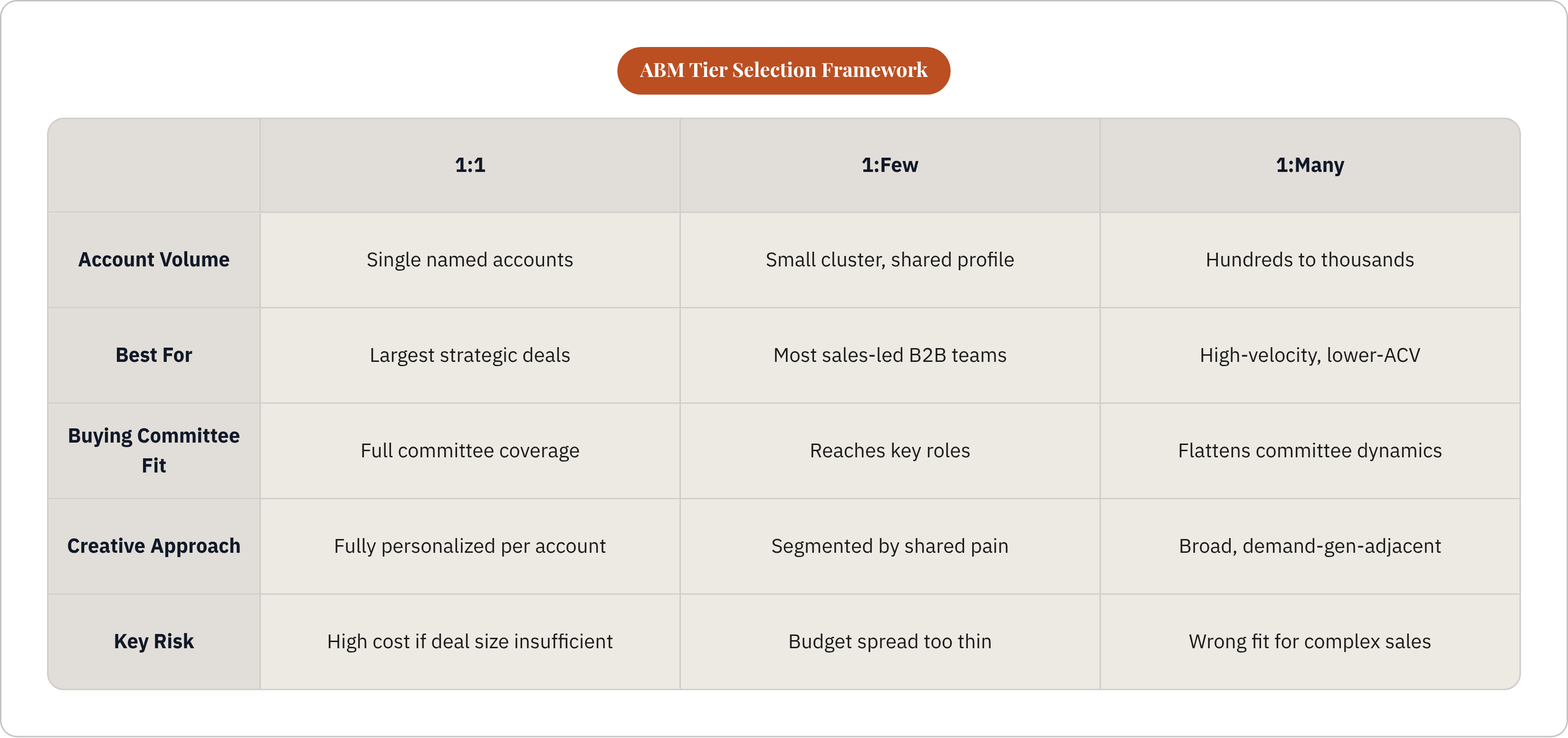 ABM Tier Selection Framework

| | 1:1 | 1:Few | 1:Many |
|---|---|---|---|
| Account Volume | Single named accounts | Small cluster, shared profile | Hundreds to thousands |
| Best For | Largest strategic deals | Most sales-led B2B teams | High-velocity, lower-ACV |
| Buying Committee Fit | Full committee coverage | Reaches key roles | Flattens committee dynamics |
| Creative Approach | Fully personalized per account | Segmented by shared pain | Broad, demand-gen-adjacent |
| Key Risk | High cost if deal size insufficient | Budget spread too thin | Wrong fit for complex sales |